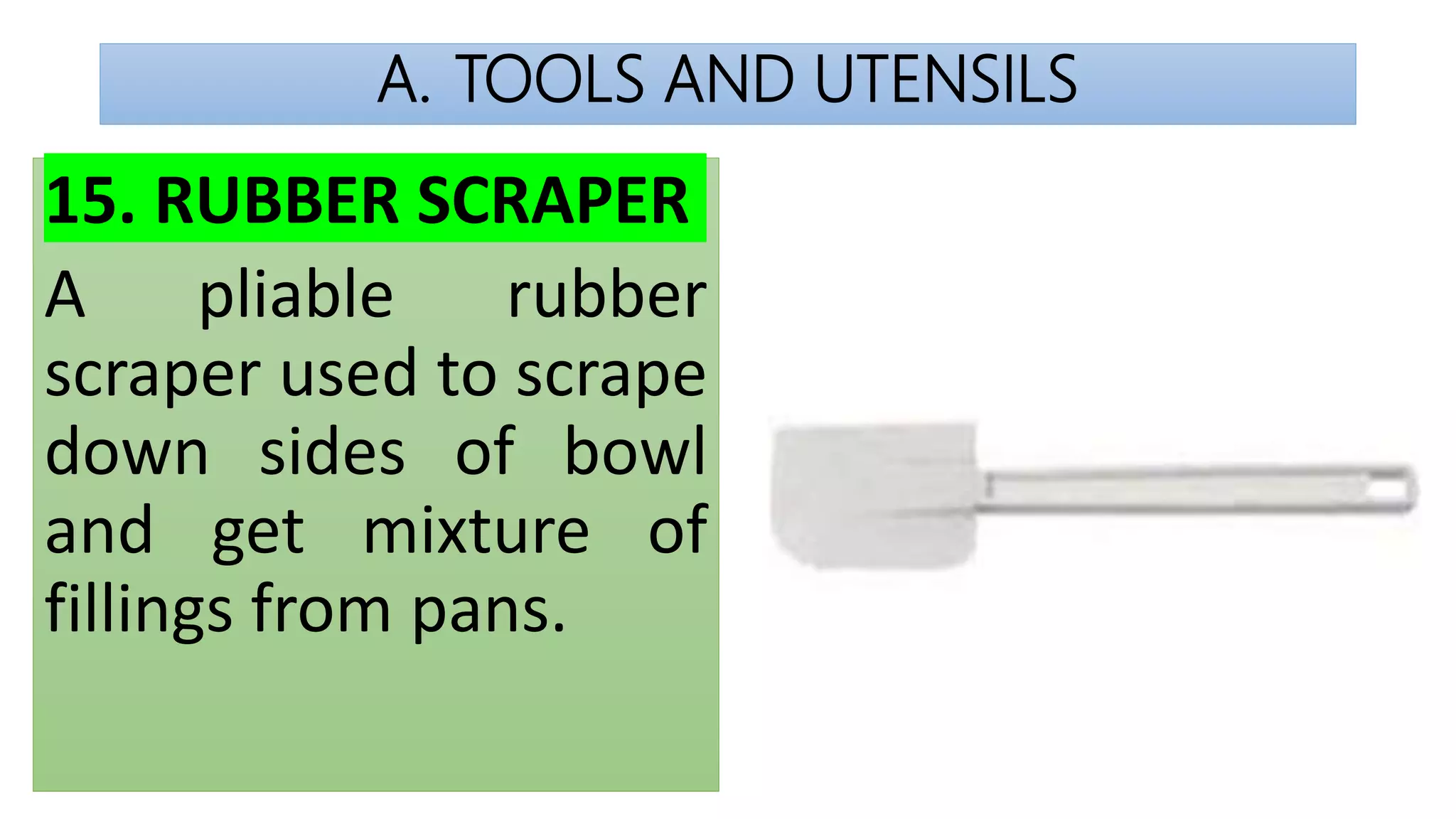 A. TOOLS AND UTENSILS

15. RUBBER SCRAPER

A pliable rubber scraper used to scrape down sides of bowl and get mixture of fillings from pans.